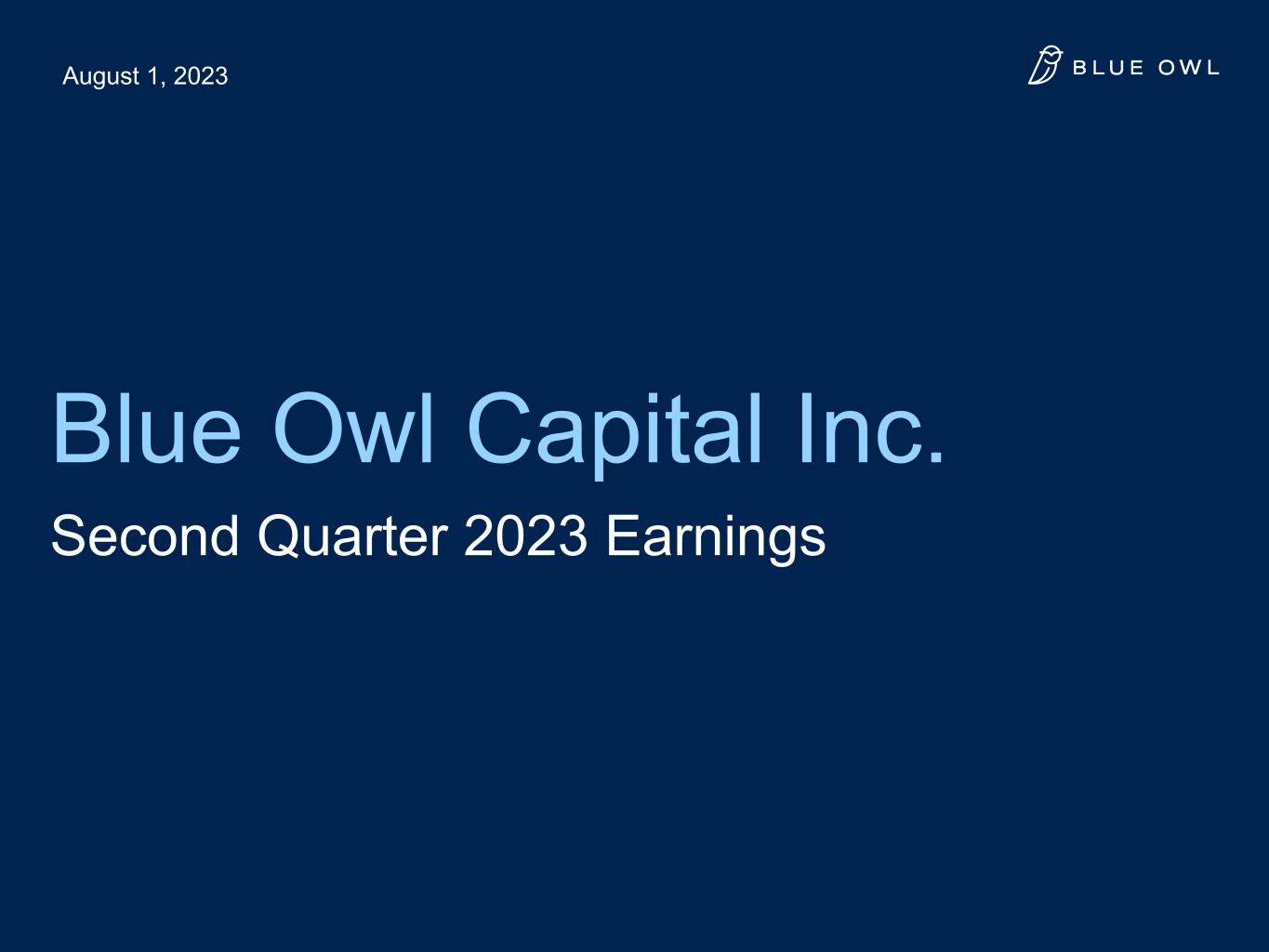 August 1, 2023

BLUE OWL

Blue Owl Capital Inc.

Second Quarter 2023 Earnings